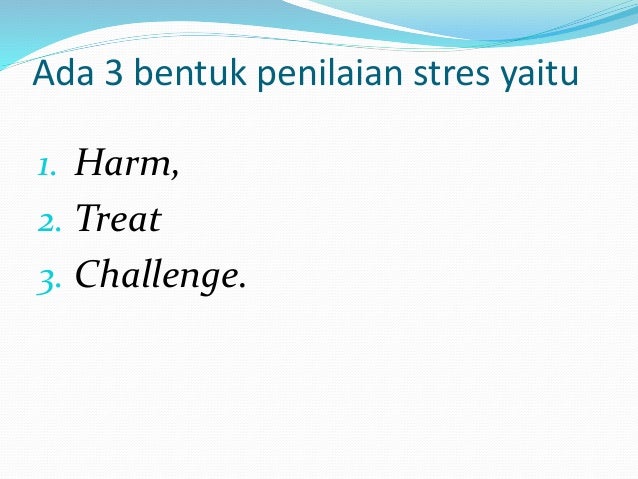 Ada 3 bentuk penilaian stres yaitu

1. Harm,
2. Treat
3. Challenge.